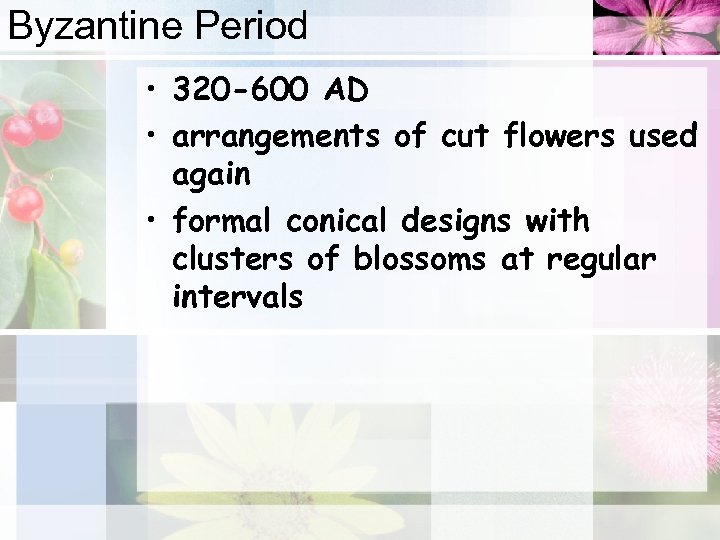 Byzantine Period

• 320-600 AD
• arrangements of cut flowers used again
• formal conical designs with clusters of blossoms at regular intervals